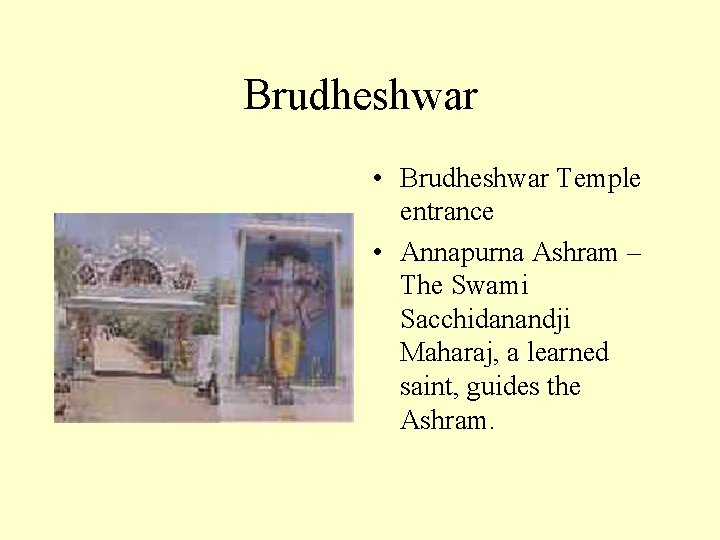 Brudheshwar

• Brudheshwar Temple entrance

• Annapurna Ashram – The Swami Sacchidanandji Maharaj, a learned saint, guides the Ashram.